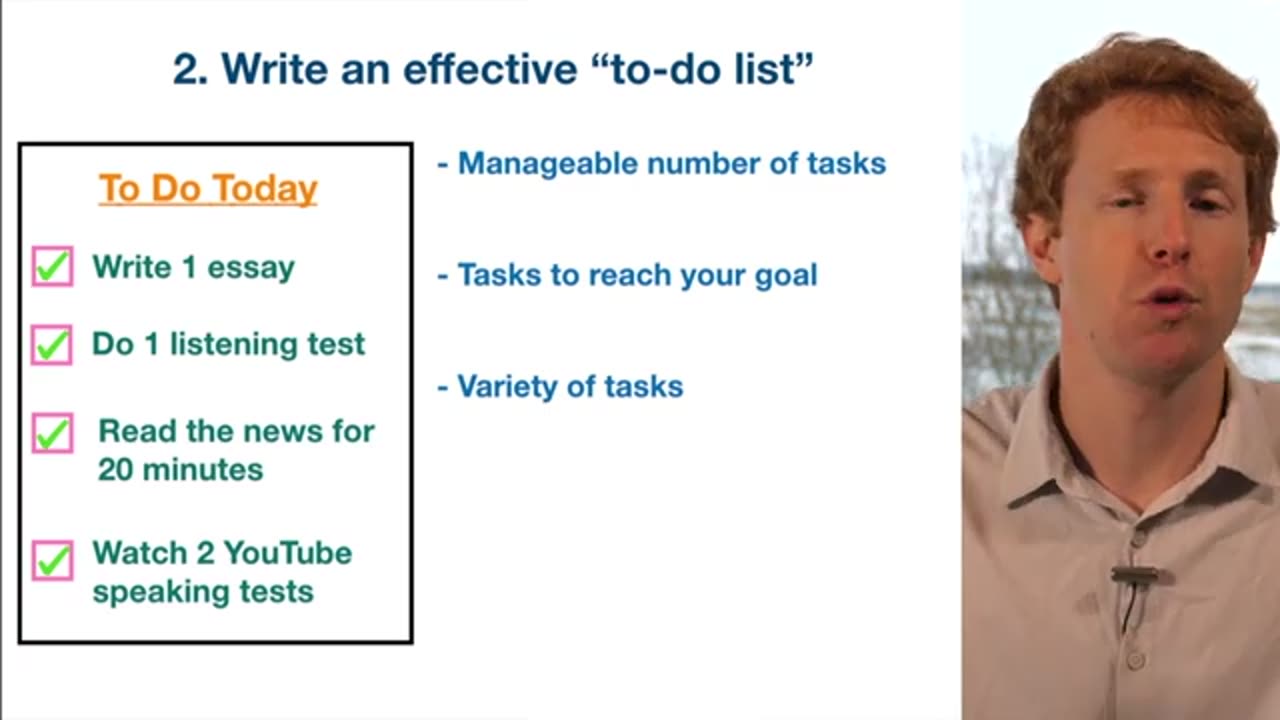 2. Write an effective “to-do list”

To Do Today

Write 1 essay

Do 1 listening test

Read the news for 20 minutes

Watch 2 YouTube speaking tests

- Manageable number of tasks

- Tasks to reach your goal

- Variety of tasks